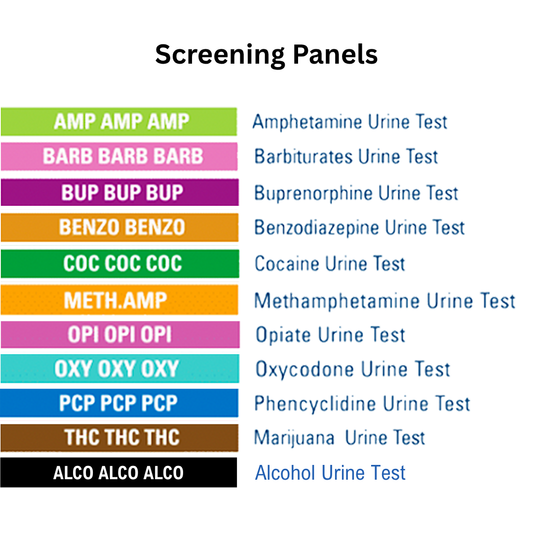 Screening Panels

AMP AMP AMP Amphetamine Urine Test

BARB BARB BARB Barbiturates Urine Test

BUP BUP BUP Buprenorphine Urine Test

BENZO BENZO Benzodiazepine Urine Test

COC COC COC Cocaine Urine Test

METH.AMP Methamphetamine Urine Test

OPI OPI OPI Opiate Urine Test

OXY OXY OXY Oxycodone Urine Test

PCP PCP PCP Phencyclidine Urine Test

THC THC THC Marijuana Urine Test

ALCO ALCO ALCO Alcohol Urine Test